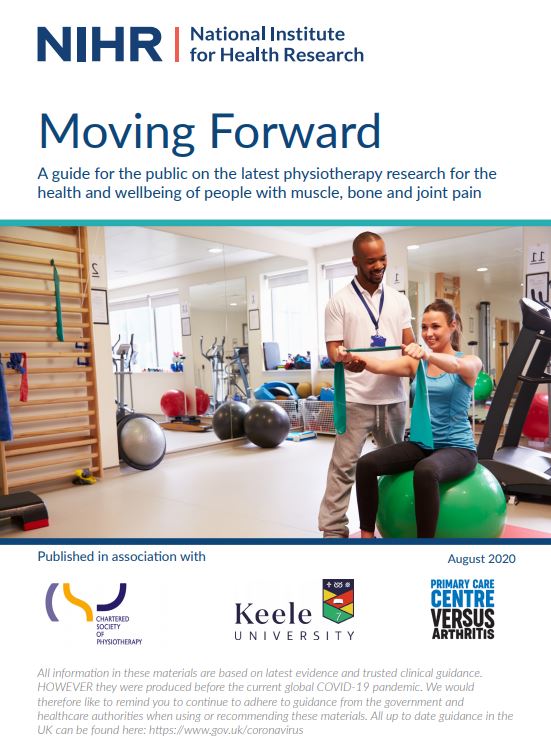 NIHR | National Institute for Health Research

Moving Forward

A guide for the public on the latest physiotherapy research for the health and wellbeing of people with muscle, bone and joint pain

Published in association with

August 2020

CHARTERED SOCIETY OF PHYSIOTHERAPY

Keele UNIVERSITY

PRIMARY CARE CENTRE VERSUS ARTHRITIS

All information in these materials are based on latest evidence and trusted clinical guidance. HOWEVER they were produced before the current global COVID-19 pandemic. We would therefore like to remind you to continue to adhere to guidance from the government and healthcare authorities when using or recommending these materials. All up to date guidance in the UK can be found here: https://www.gov.uk/coronavirus